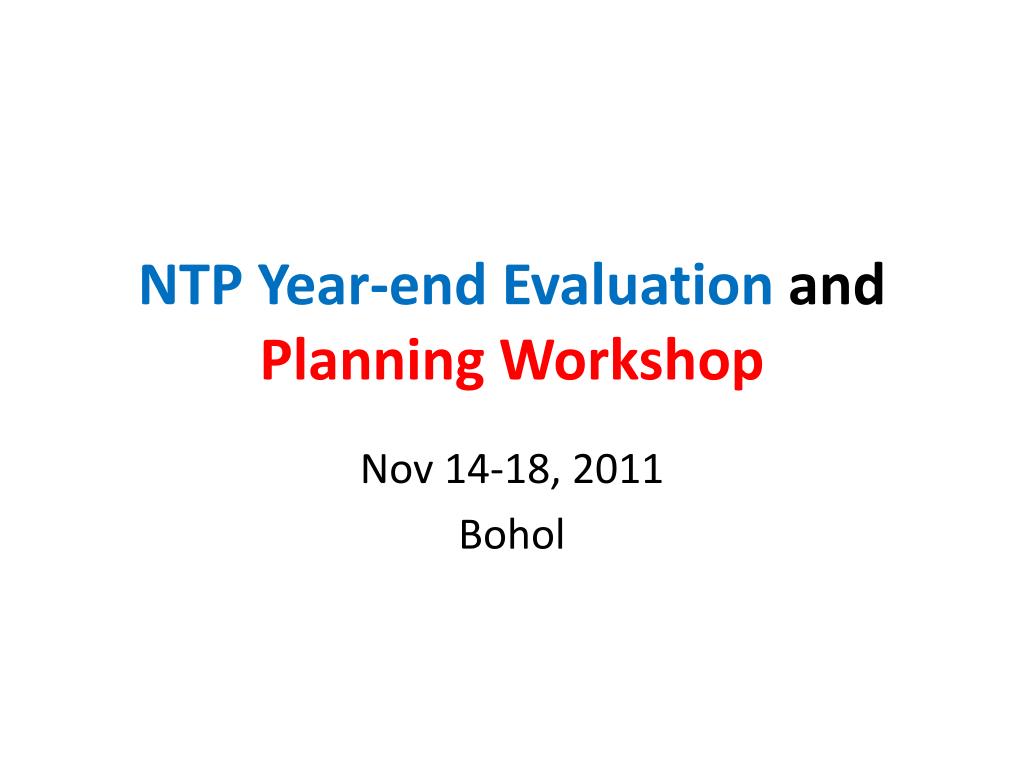 NTP Year-end Evaluation and Planning Workshop

Nov 14-18, 2011

Bohol